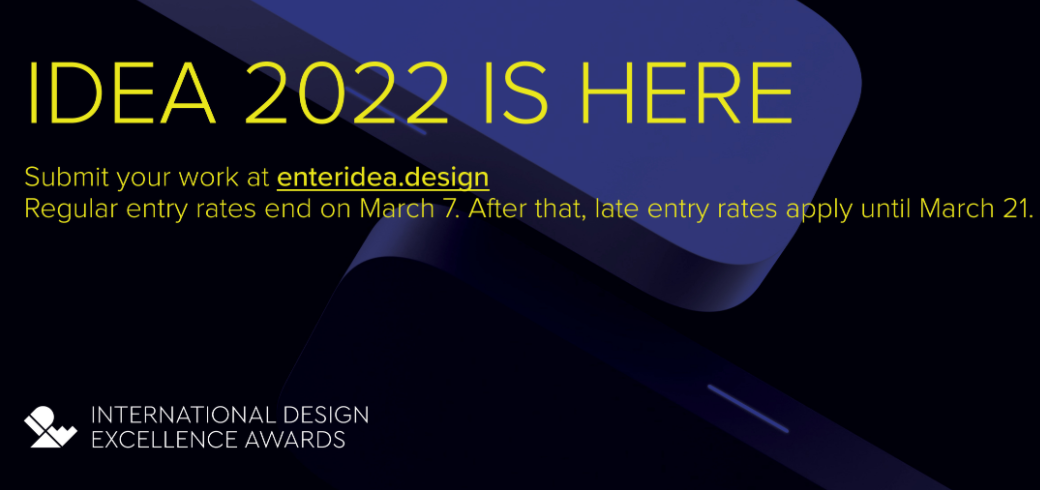 IDEA 2022 IS HERE

Submit your work at enteridea.design
Regular entry rates end on March 7. After that, late entry rates apply until March 21.

INTERNATIONAL DESIGN
EXCELLENCE AWARDS